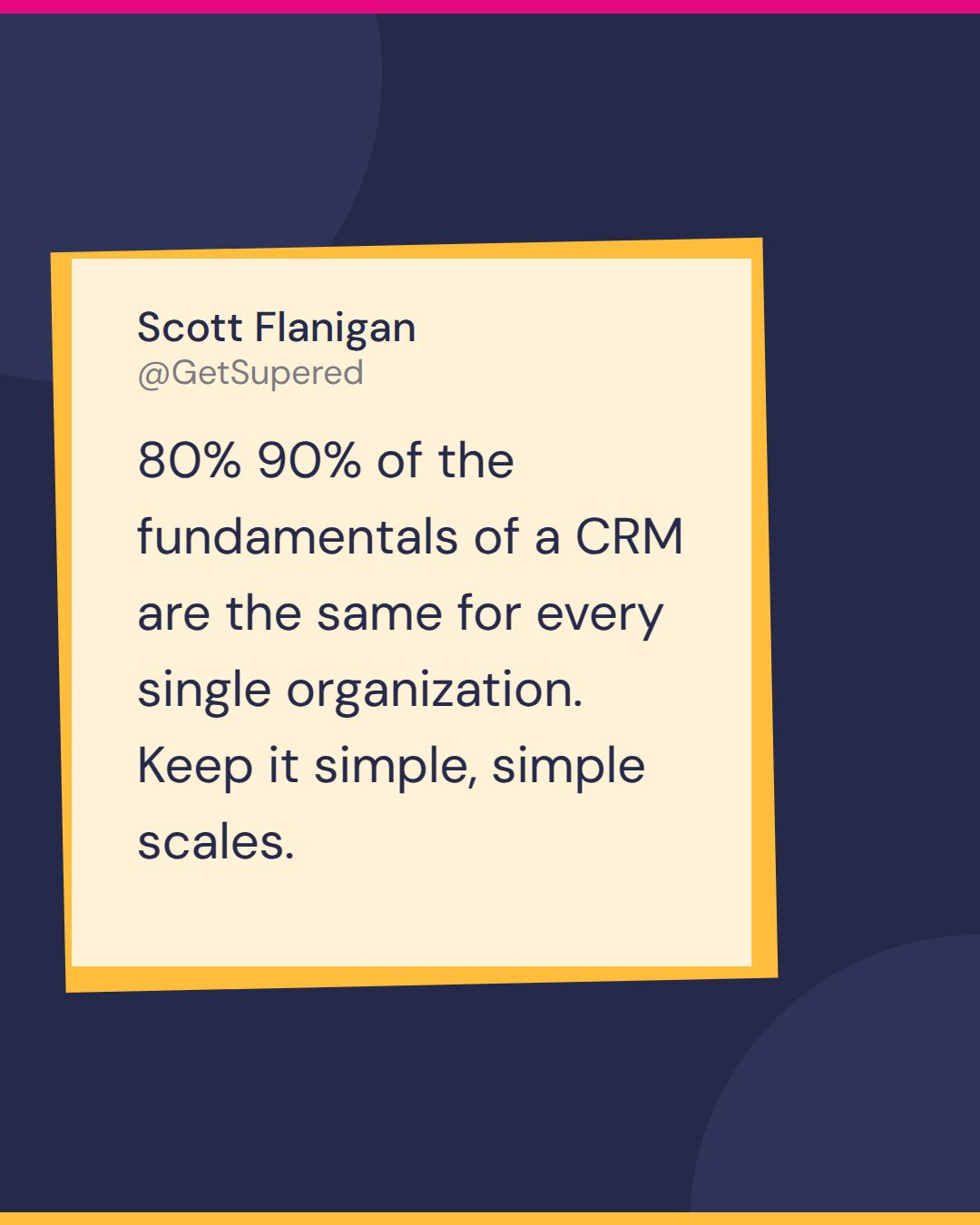 Scott Flanigan
@GetSupered

80% 90% of the fundamentals of a CRM are the same for every single organization. Keep it simple, simple scales.